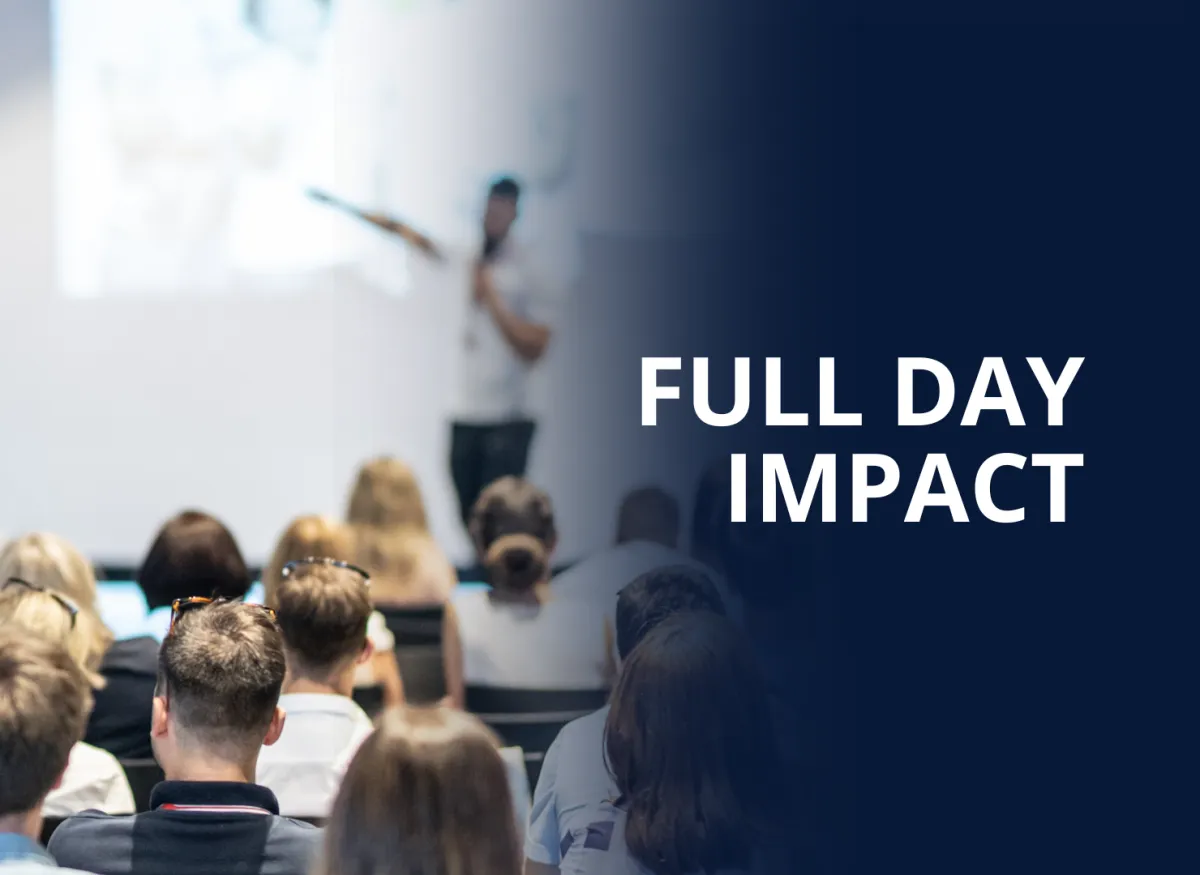 FULL DAY IMPACT